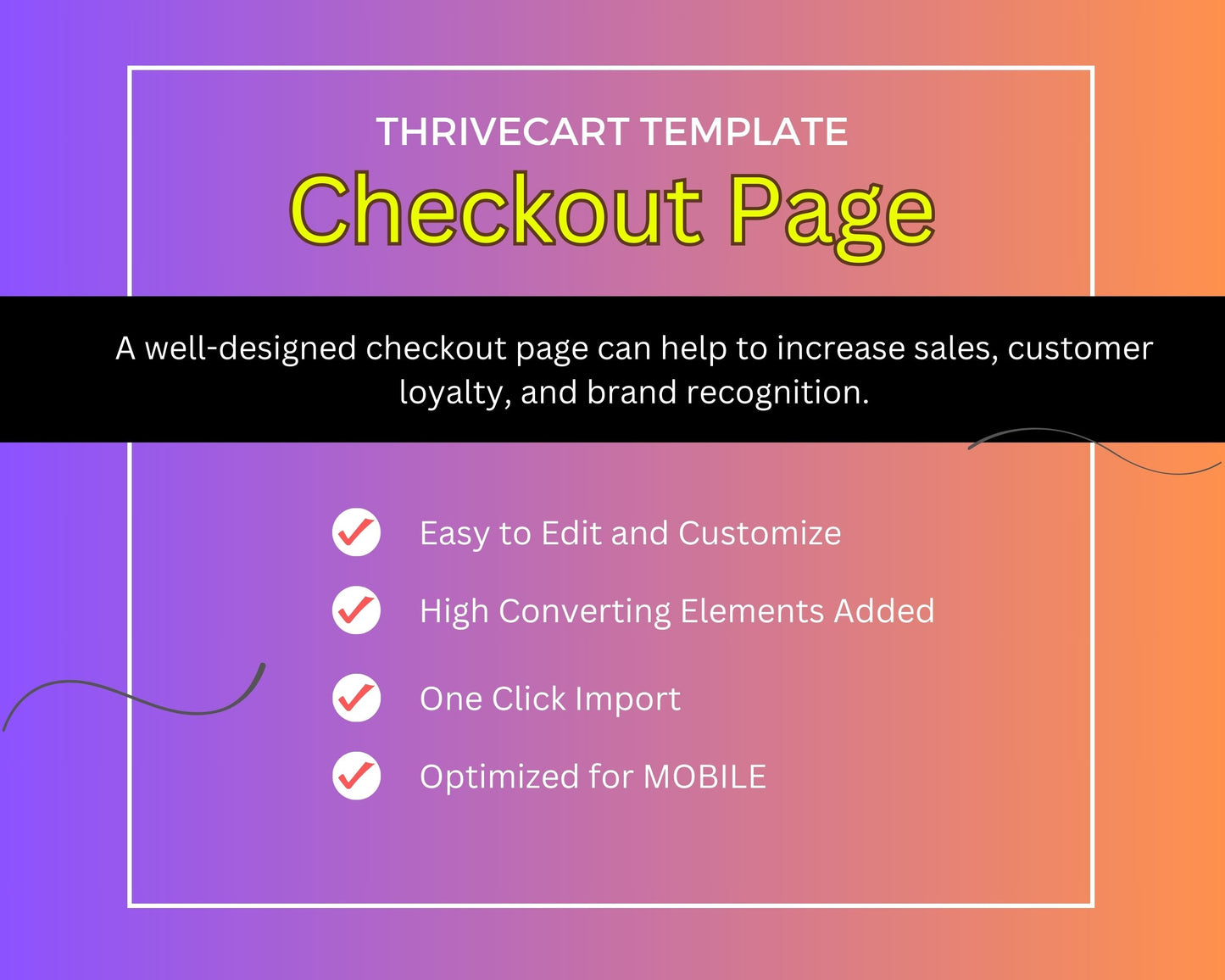 THRIVECART TEMPLATE
Checkout Page

A well-designed checkout page can help to increase sales, customer loyalty, and brand recognition.

Easy to Edit and Customize
High Converting Elements Added
One Click Import
Optimized for MOBILE